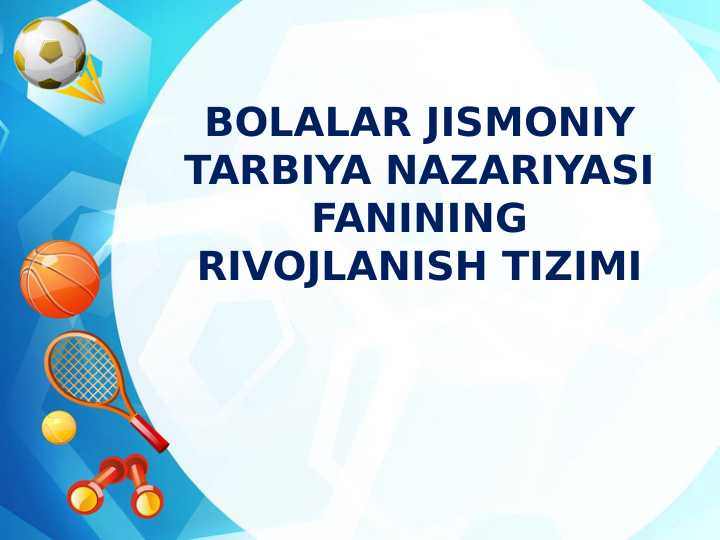 BOLALAR JISMONIY TARBIYA NAZARIYASI FANINING RIVOJLANISH TIZIMI